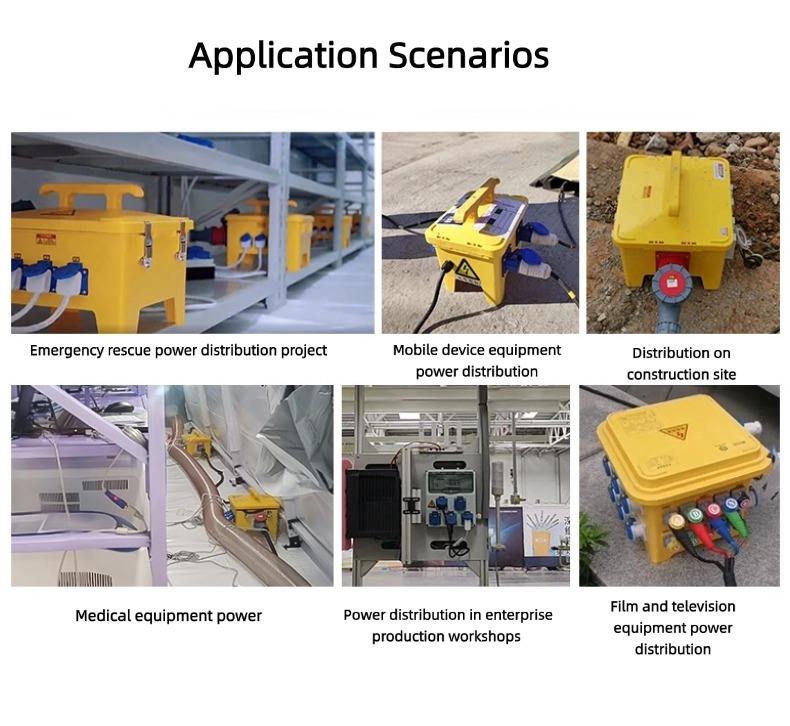 Application Scenarios

Emergency rescue power distribution project

Mobile device equipment power distribution

Distribution on construction site

Medical equipment power

Power distribution in enterprise production workshops

Film and television equipment power distribution